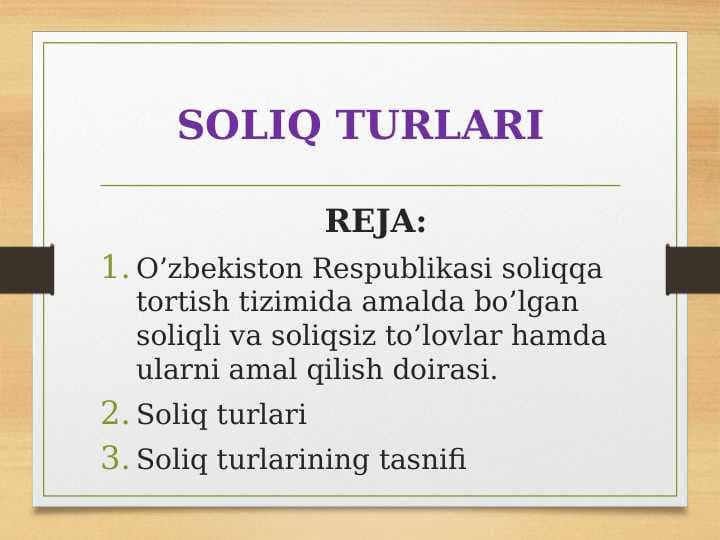 SOLIQ TURLARI

REJA:

1. O’zbekiston Respublikasi soliqqa tortish tizimida amalda bo’lgan soliqli va soliqsiz to’lovlar hamda ularni amal qilish doirasi.
2. Soliq turlari
3. Soliq turlarining tasnifi